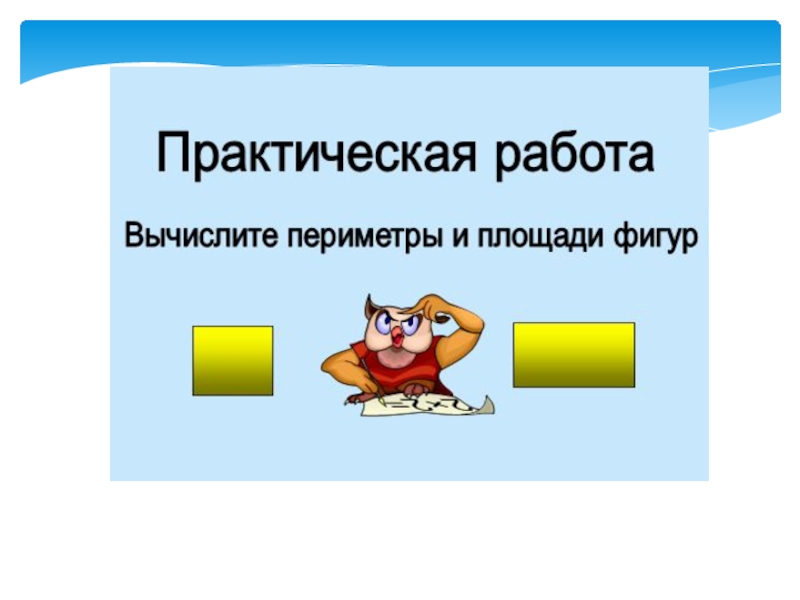 Практическая работа

Вычислите периметры и площади фигур